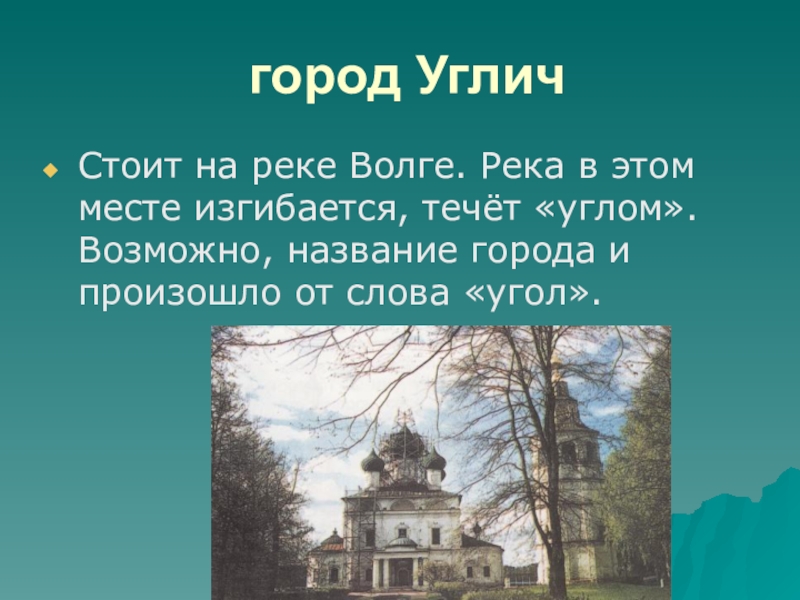 город Углич

Стоит на реке Волге. Река в этом месте изгибается, течёт «углом». Возможно, название города и произошло от слова «угол».